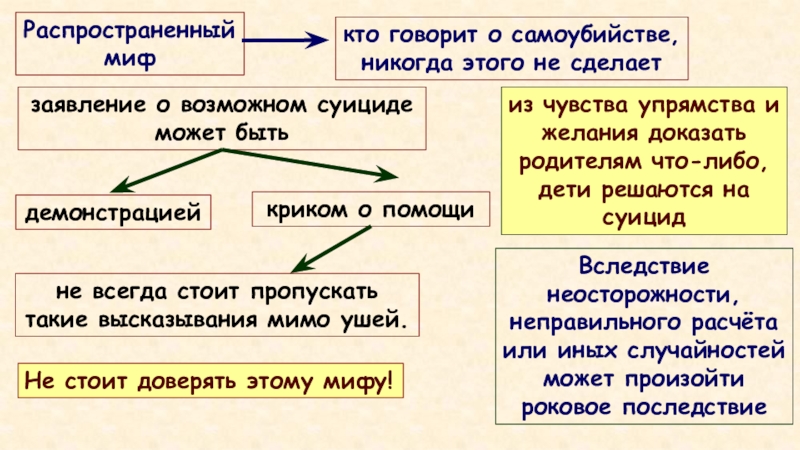 Распространенный миф

кто говорит о самоубийстве, никогда этого не сделает

заявление о возможном суициде может быть

демонстрацией

криком о помощи

не всегда стоит пропускать такие высказывания мимо ушей.

Не стоит доверять этому мифу!

из чувства упрямства и желания доказать родителям что-либо, дети решаются на суицид

Вследствие неосторожности, неправильного расчёта или иных случайностей может произойти роковое последствие